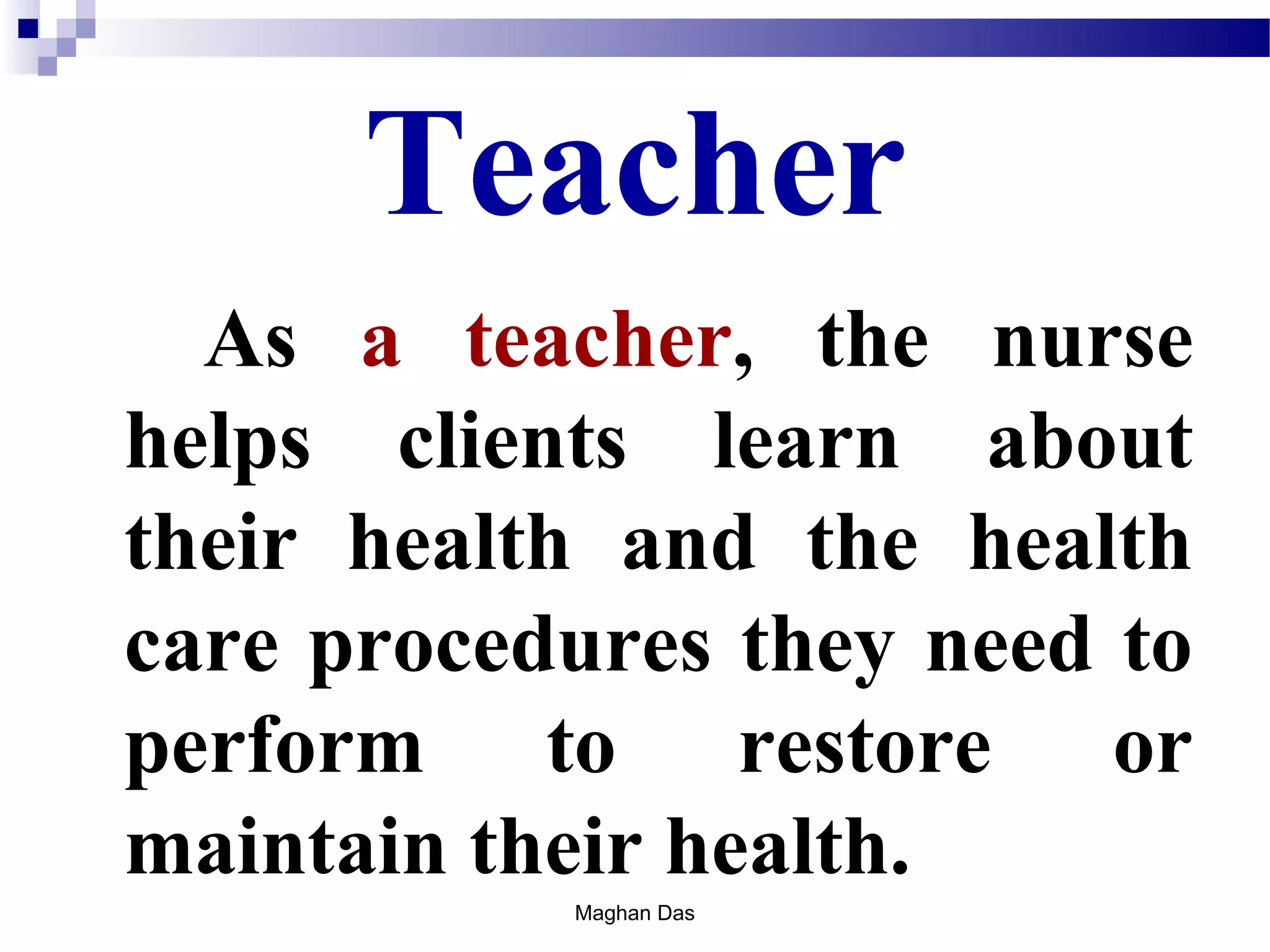 Teacher

As a teacher, the nurse helps clients learn about their health and the health care procedures they need to perform to restore or maintain their health.

Maghan Das